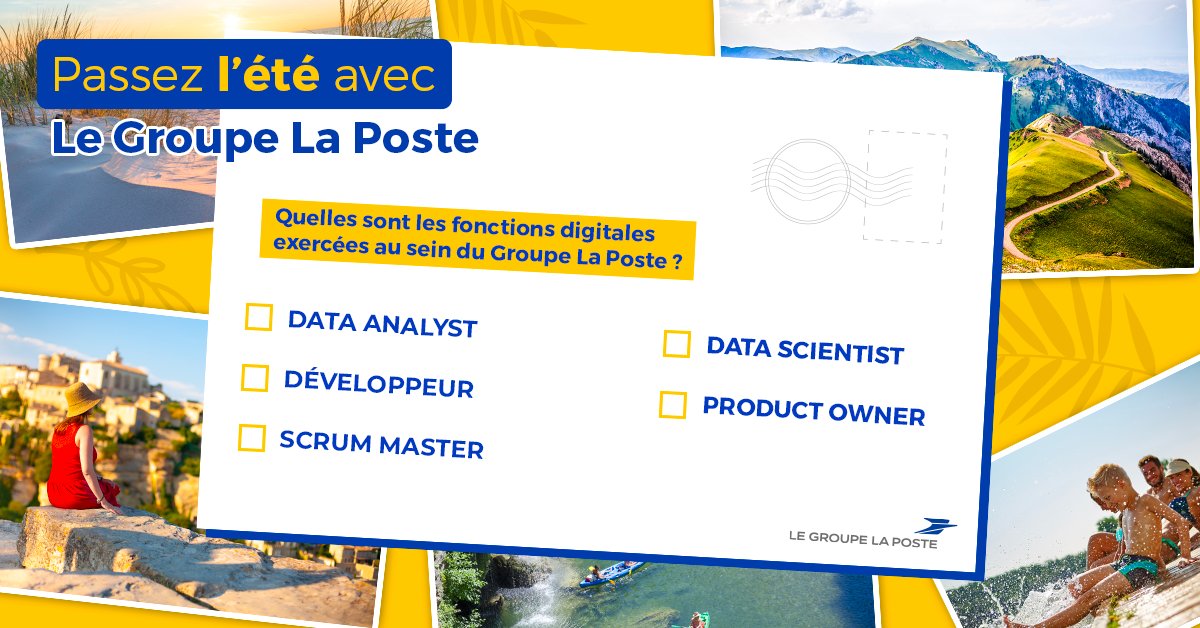 Passez l'été avec
Le Groupe La Poste

Quelles sont les fonctions digitales exercées au sein du Groupe La Poste ?

DATA ANALYST

DÉVELOPPEUR

SCRUM MASTER

DATA SCIENTIST

PRODUCT OWNER

LE GROUPE LA POSTE